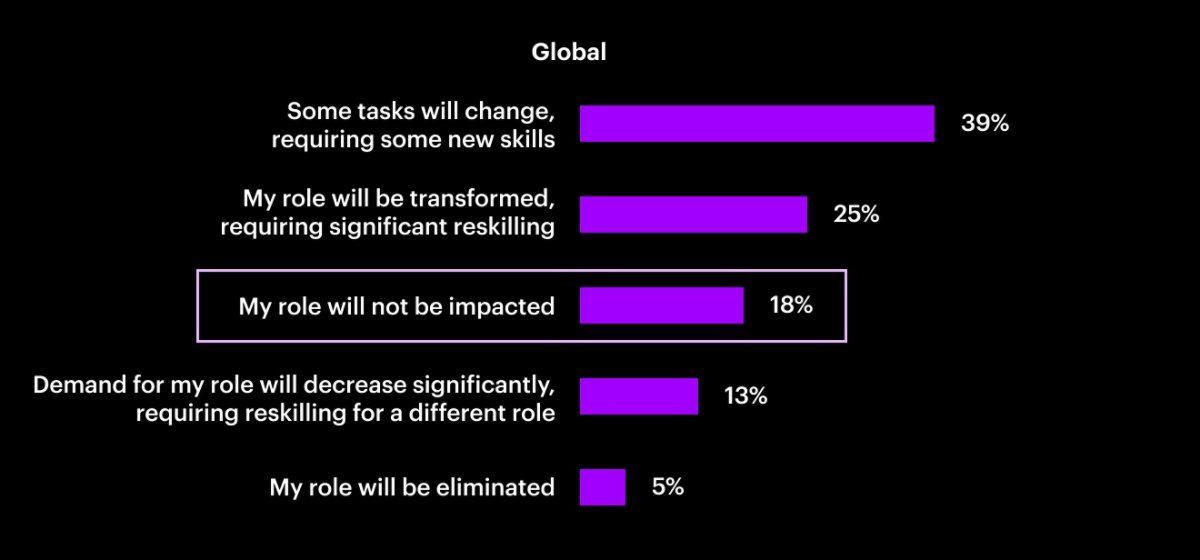 Global

Some tasks will change, requiring some new skills 39%

My role will be transformed, requiring significant reskilling 25%

My role will not be impacted 18%

Demand for my role will decrease significantly, requiring reskilling for a different role 13%

My role will be eliminated 5%